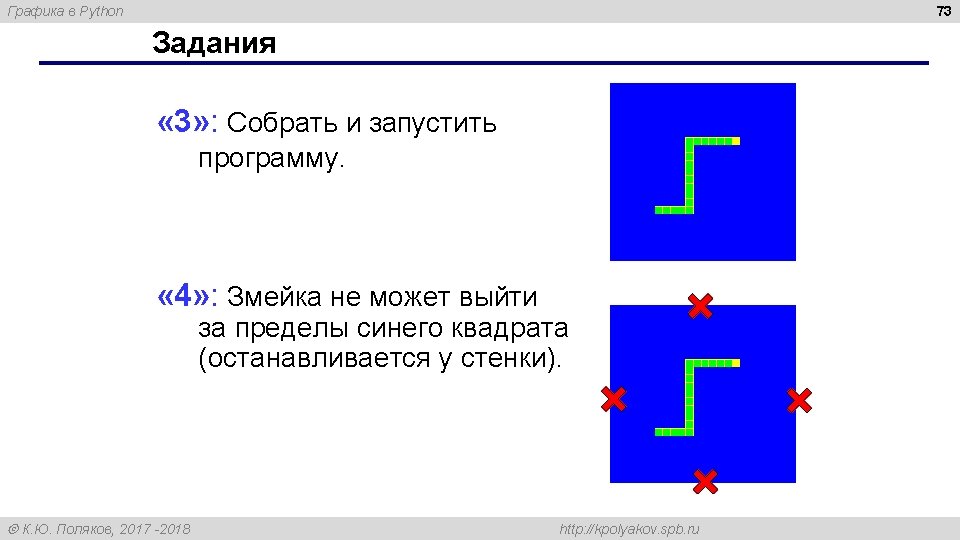 Графика в Python

73

Задания

«3»: Собрать и запустить программу.

«4»: Змейка не может выйти за пределы синего квадрата (останавливается у стенки).

© К.Ю. Поляков, 2017 -2018

http://kpolyakov.spb.ru